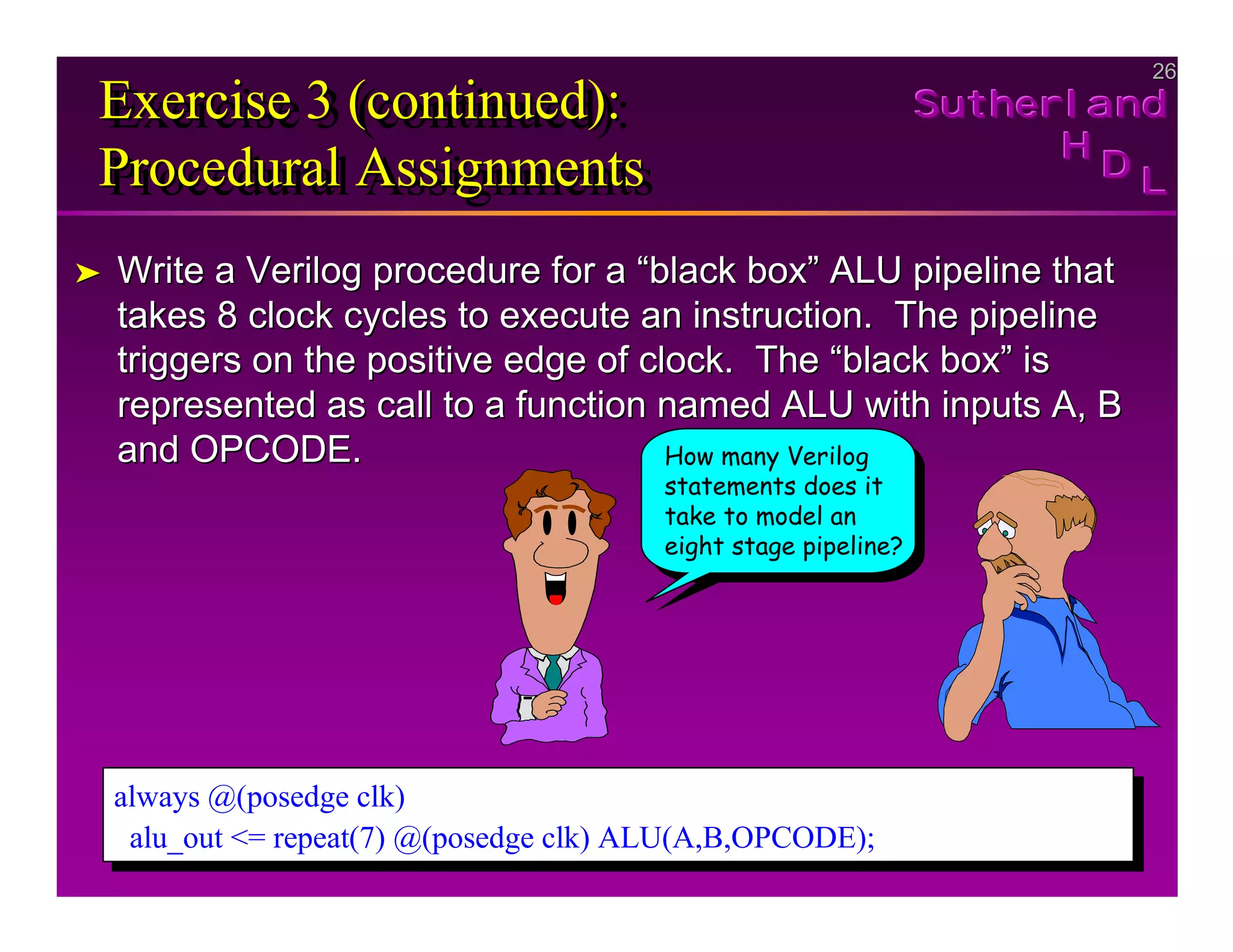 26

Exercise 3 (continued): Procedural Assignments

Sutherland
HDL

➤ Write a Verilog procedure for a “black box” ALU pipeline that takes 8 clock cycles to execute an instruction. The pipeline triggers on the positive edge of clock. The “black box” is represented as call to a function named ALU with inputs A, B and OPCODE.

How many Verilog statements does it take to model an eight stage pipeline?

always @(posedge clk)
alu_out <= repeat(7) @(posedge clk) ALU(A,B,OPCODE);